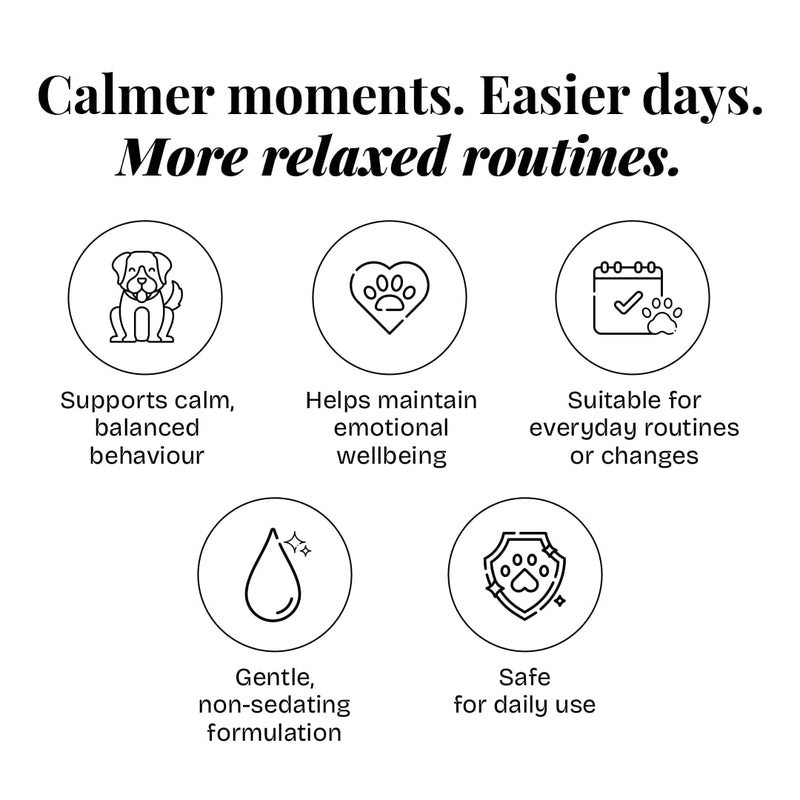 Calmer moments. Easier days.
More relaxed routines.

Supports calm, balanced behaviour

Helps maintain emotional wellbeing

Suitable for everyday routines or changes

Gentle, non-sedating formulation

Safe for daily use